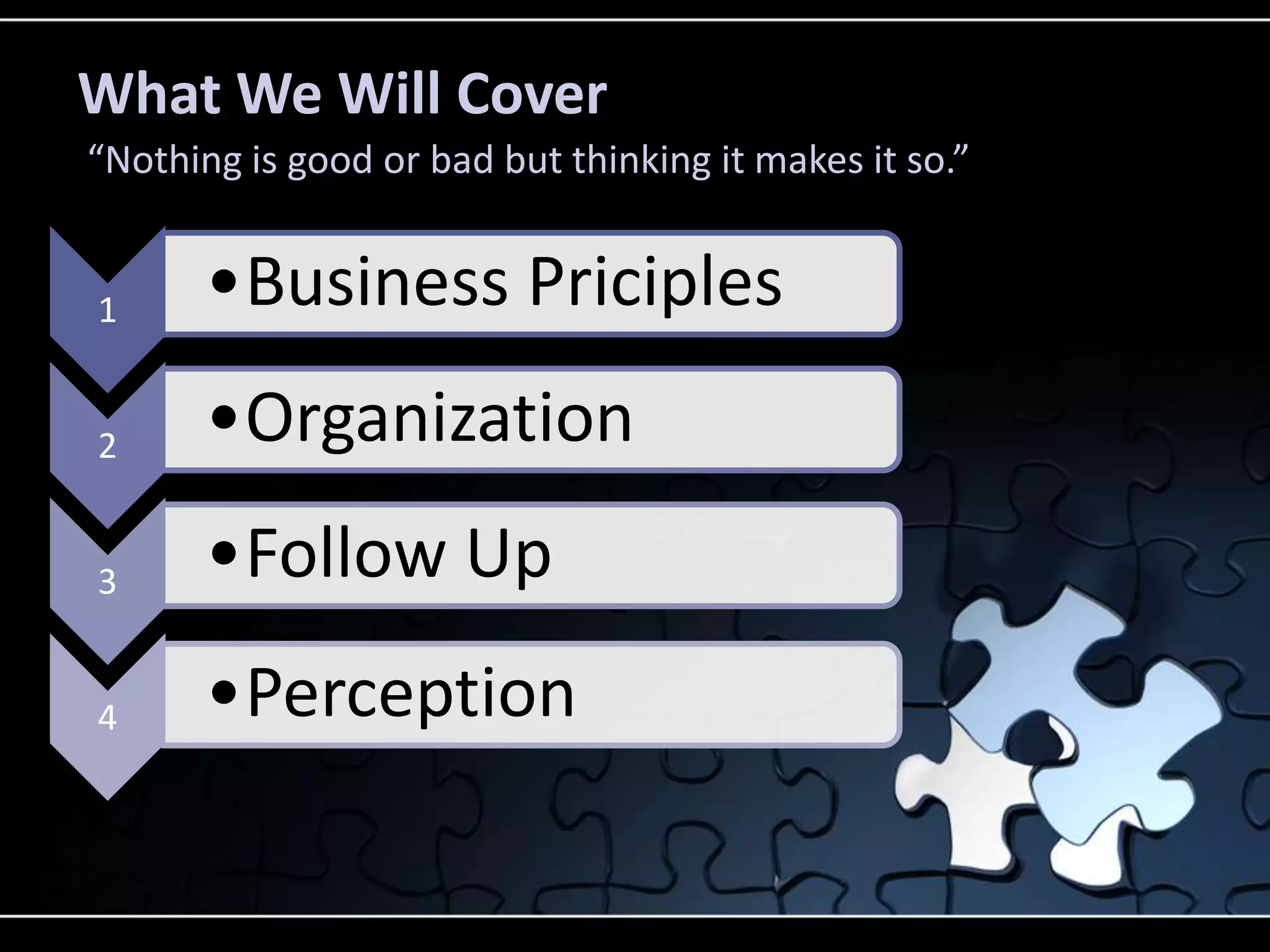 What We Will Cover

“Nothing is good or bad but thinking it makes it so.”

1
• Business Priciples

2
• Organization

3
• Follow Up

4
• Perception